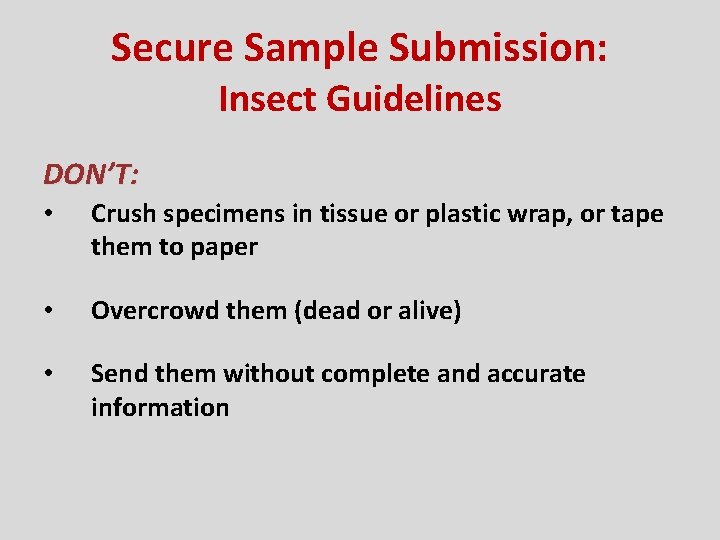 Secure Sample Submission:
Insect Guidelines

DON'T:

• Crush specimens in tissue or plastic wrap, or tape them to paper

• Overcrowd them (dead or alive)

• Send them without complete and accurate information